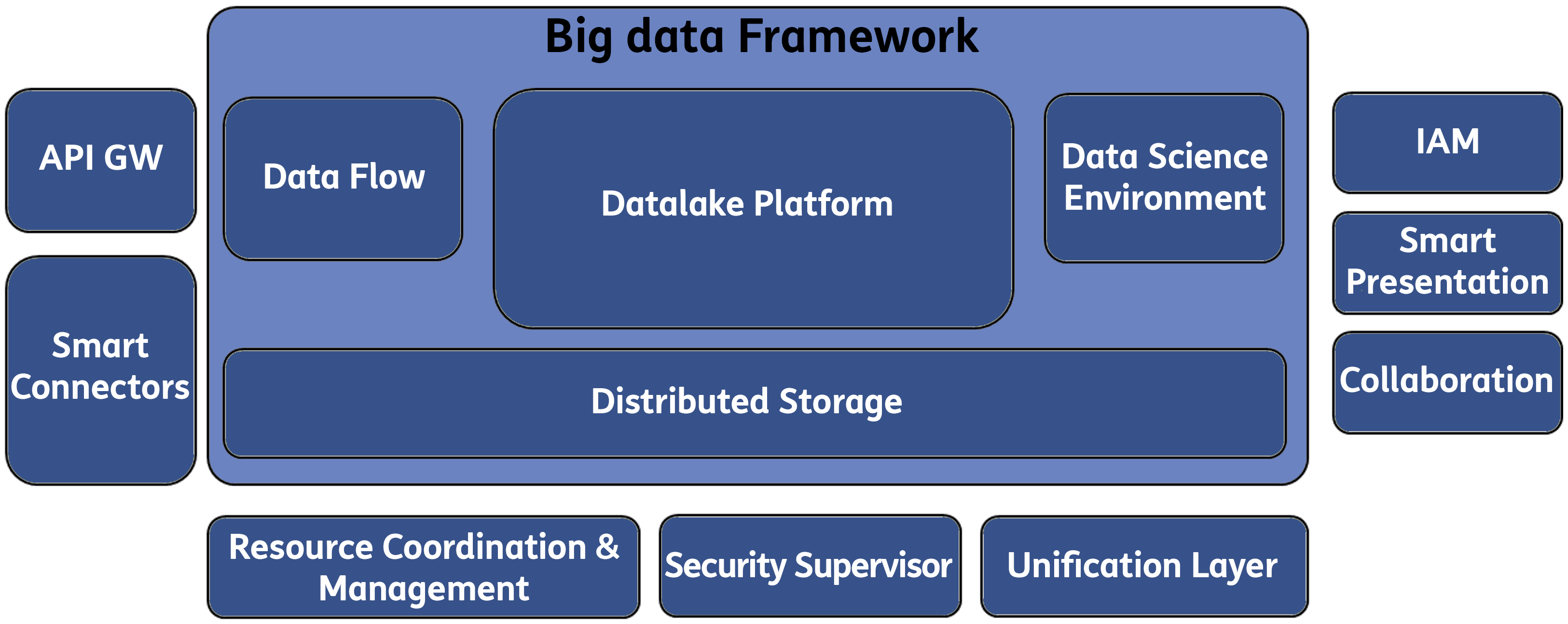 Big data Framework

API GW

Smart Connectors

Data Flow

Datalake Platform

Data Science Environment

Distributed Storage

IAM

Smart Presentation

Collaboration

Resource Coordination & Management

Security Supervisor

Unification Layer